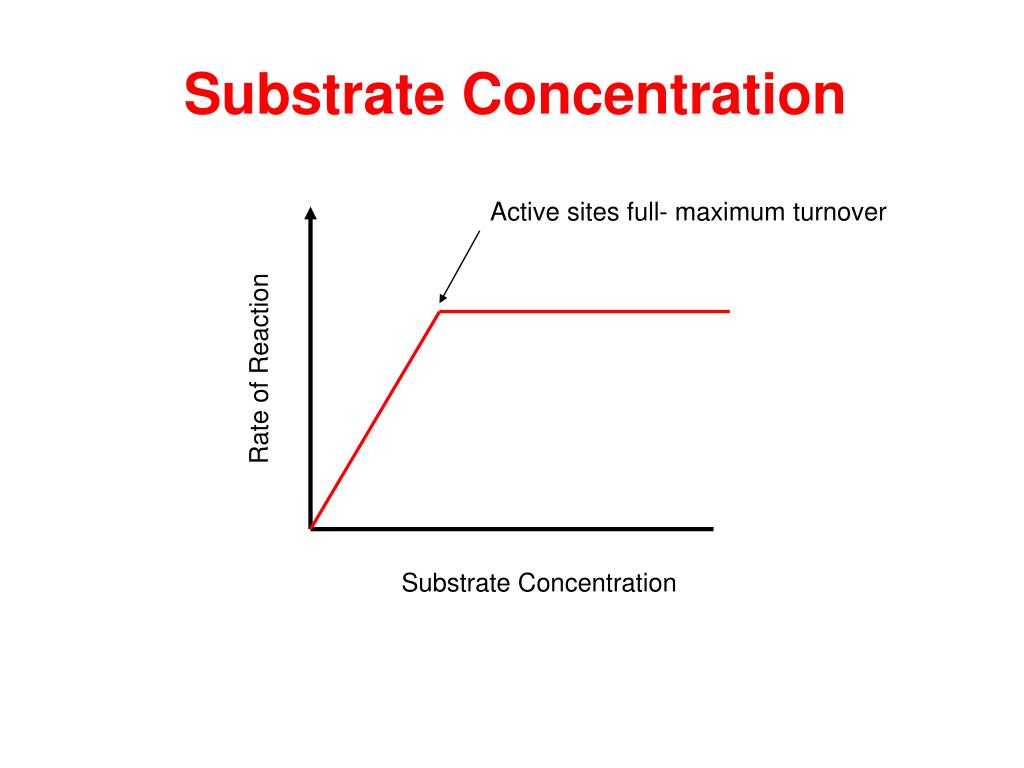 Substrate Concentration

Active sites full- maximum turnover

Rate of Reaction

Substrate Concentration